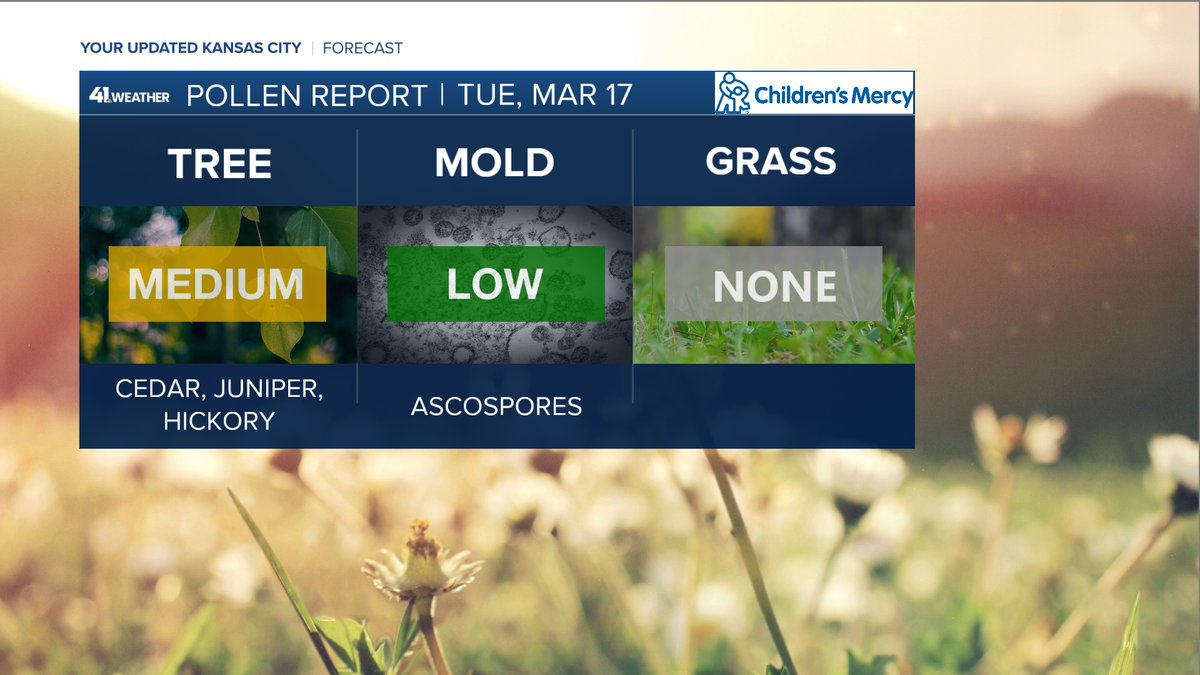 YOUR UPDATED KANSAS CITY | FORECAST

41 WEATHER POLLEN REPORT | TUE, MAR 17

Children's Mercy

| TREE | MOLD | GRASS |
|---|---|---|
| MEDIUM | LOW | NONE |
| CEDAR, JUNIPER, HICKORY | ASCOSPORES | |